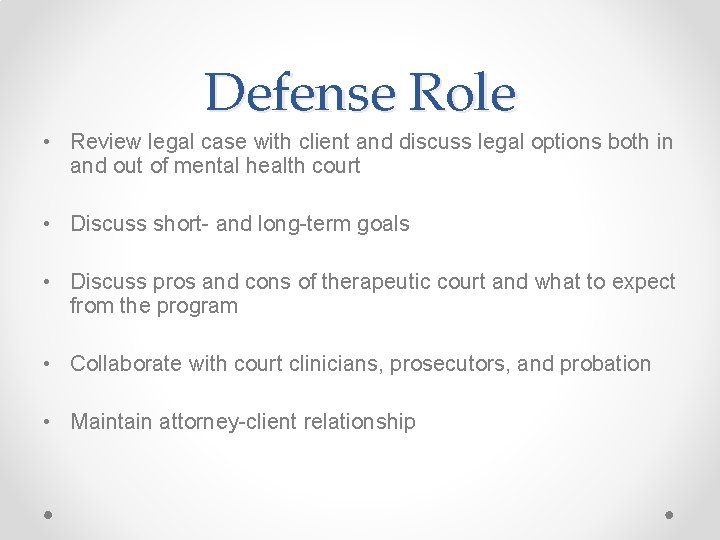 Defense Role

• Review legal case with client and discuss legal options both in and out of mental health court

• Discuss short- and long-term goals

• Discuss pros and cons of therapeutic court and what to expect from the program

• Collaborate with court clinicians, prosecutors, and probation

• Maintain attorney-client relationship